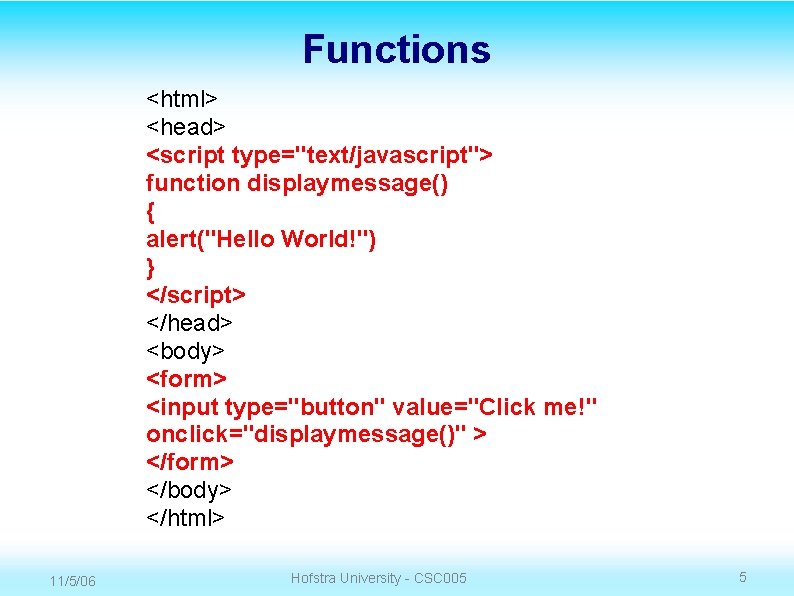 Functions

<html>
<head>
<script type="text/javascript">
function displaymessage()
{
alert("Hello World!")
}
</script>
</head>
<body>
<form>
<input type="button" value="Click me!"
onclick="displaymessage()" >
</form>
</body>
</html>

11/5/06 Hofstra University - CSC005 5